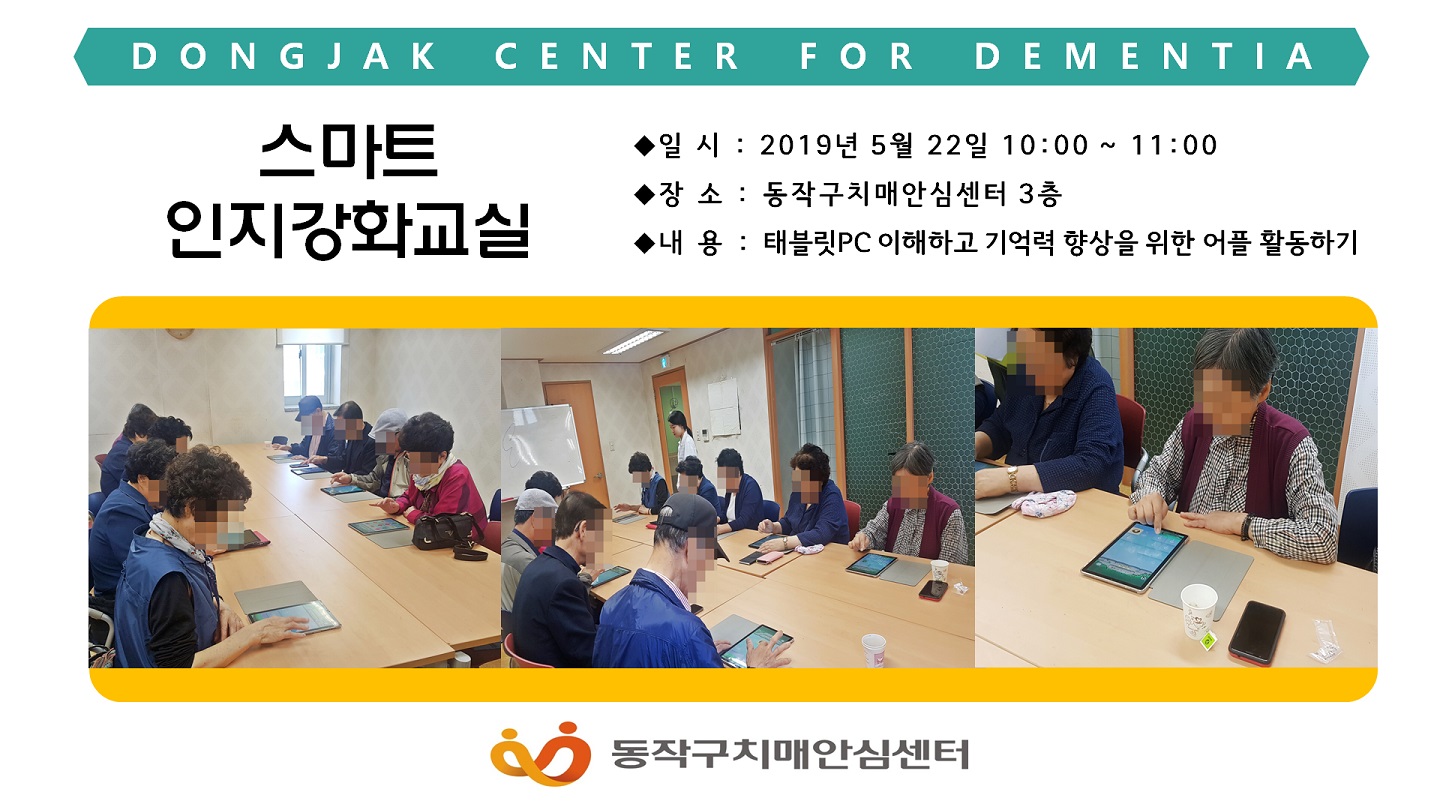 DONGJAK CENTER FOR DEMENTIA

스마트
인지강화교실

◆일 시 : 2019년 5월 22일 10:00 ~ 11:00
◆장 소 : 동작구치매안심센터 3층
◆내 용 : 태블릿PC 이해하고 기억력 향상을 위한 어플 활동하기

동작구치매안심센터